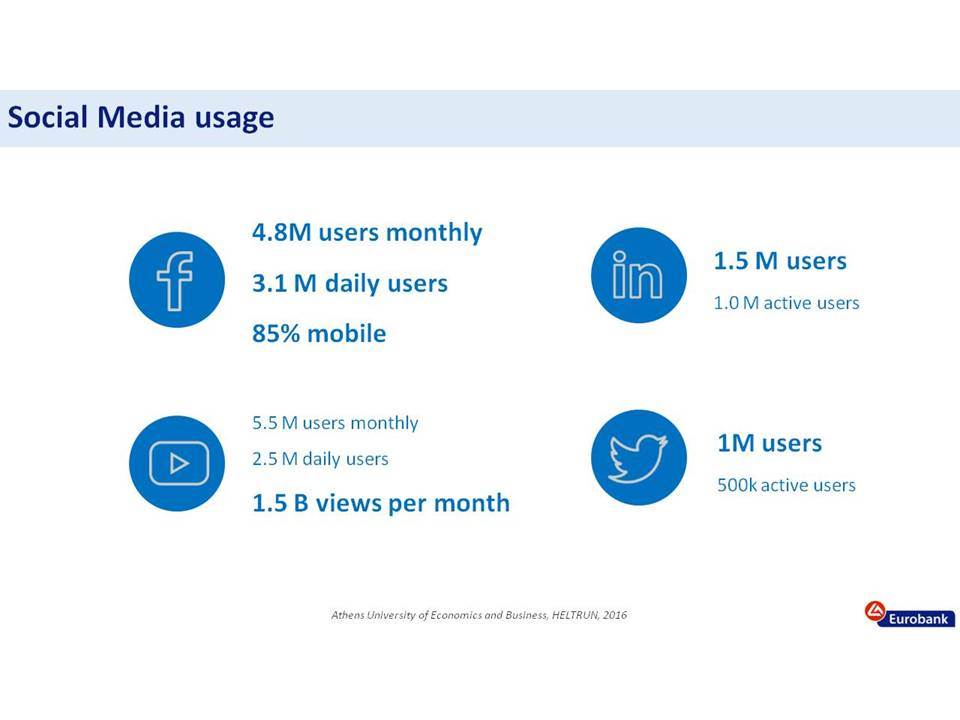 Social Media usage

f

4.8M users monthly

3.1 M daily users

85% mobile

in

1.5 M users

1.0 M active users

5.5 M users monthly

2.5 M daily users

1.5 B views per month

1M users

500k active users

Athens University of Economics and Business, HELTRUN, 2016

Eurobank